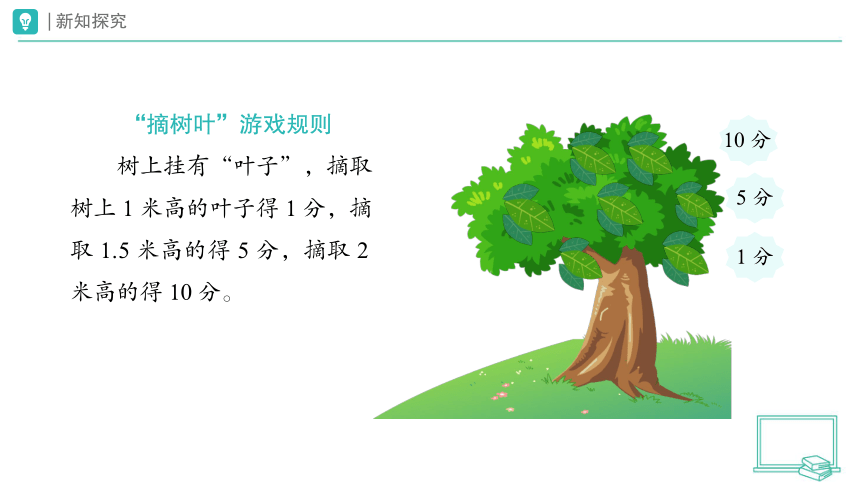 | 新知探究

“摘树叶”游戏规则

树上挂有“叶子”，摘取树上 1 米高的叶子得 1 分，摘取 1.5 米高的得 5 分，摘取 2 米高的得 10 分。

10 分

5 分

1 分